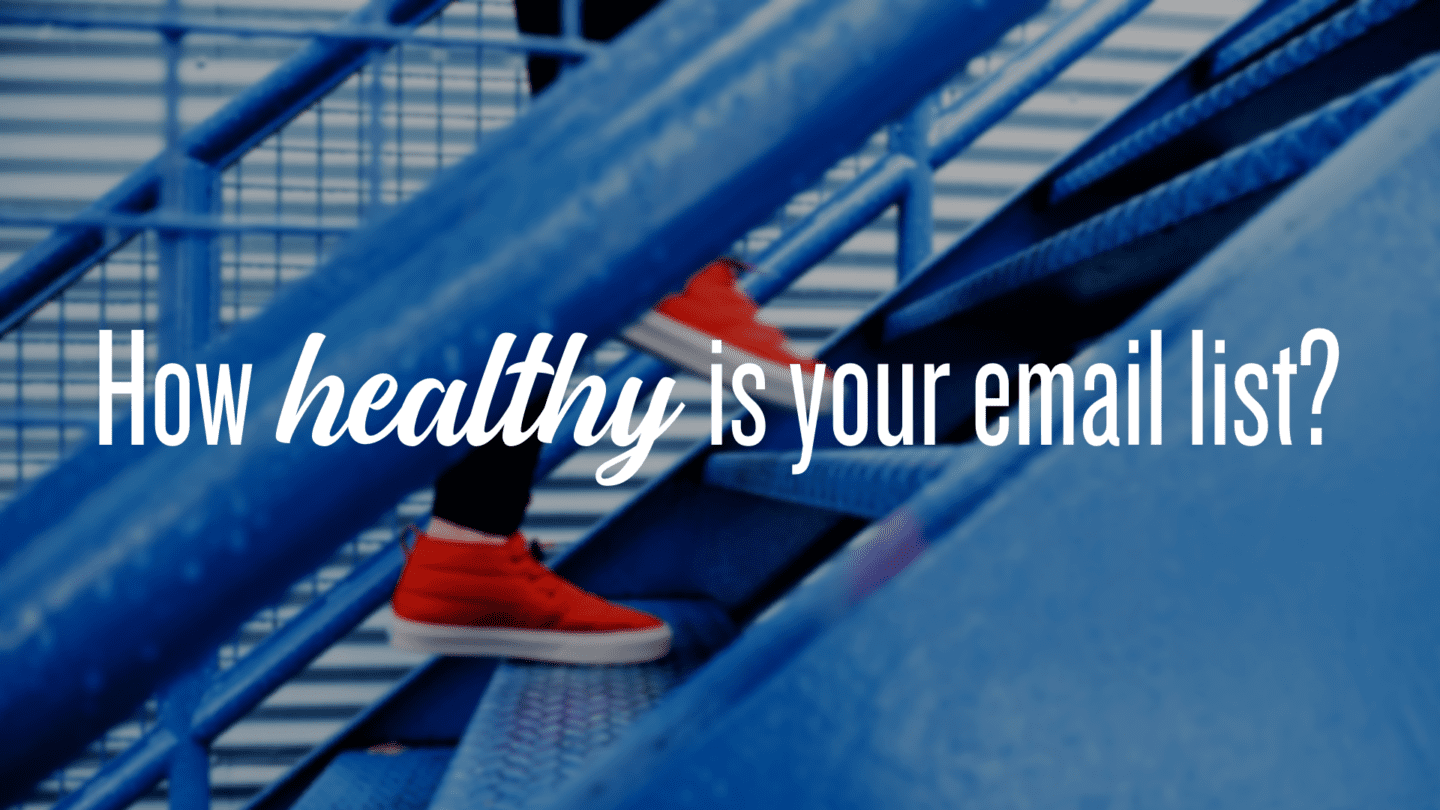 How healthy is your email list?